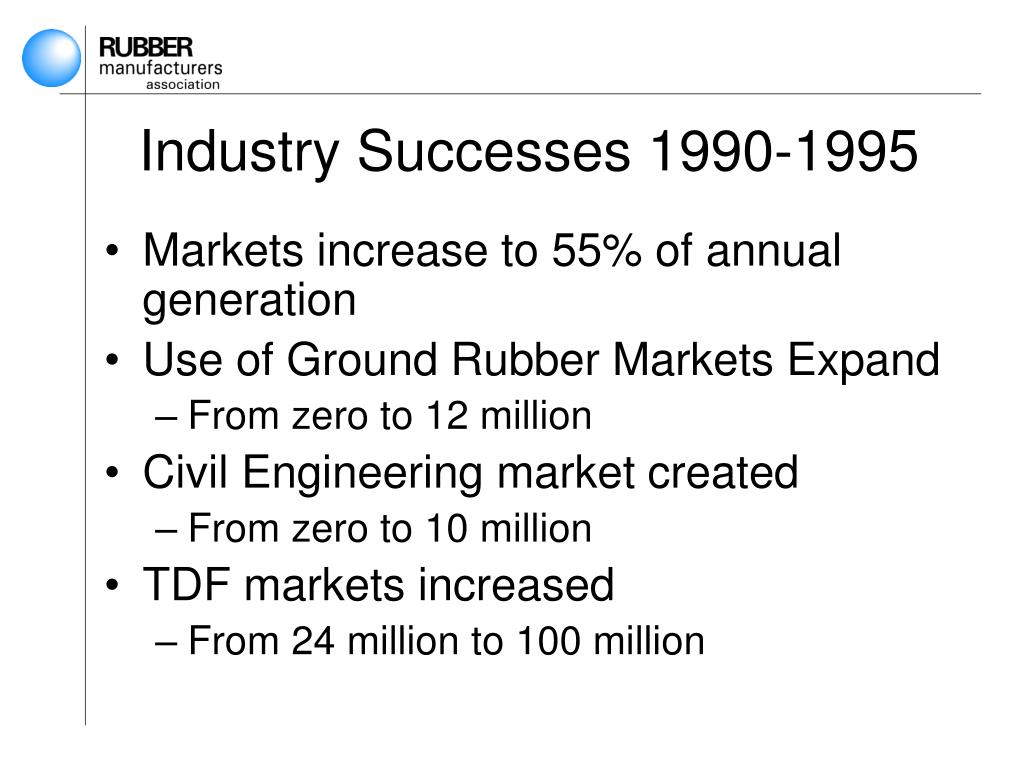 RUBBER
manufacturers
association

Industry Successes 1990-1995

• Markets increase to 55% of annual generation
• Use of Ground Rubber Markets Expand
– From zero to 12 million
• Civil Engineering market created
– From zero to 10 million
• TDF markets increased
– From 24 million to 100 million